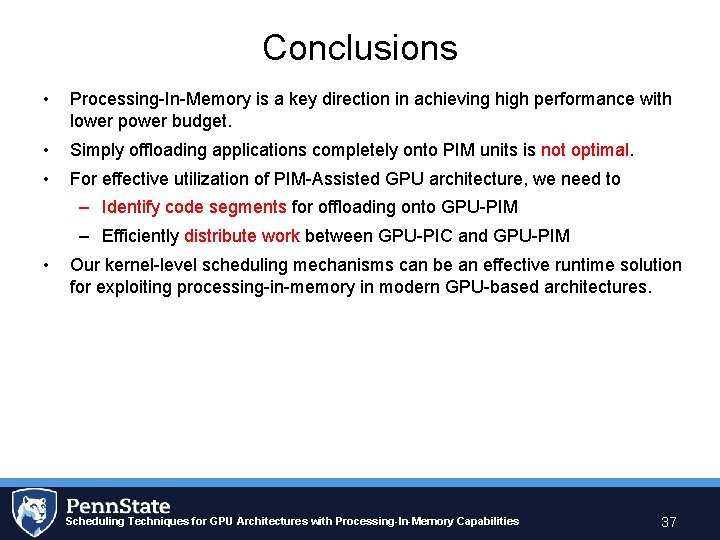 Conclusions

• Processing-In-Memory is a key direction in achieving high performance with lower power budget.

• Simply offloading applications completely onto PIM units is not optimal.

• For effective utilization of PIM-Assisted GPU architecture, we need to

– Identify code segments for offloading onto GPU-PIM

– Efficiently distribute work between GPU-PIC and GPU-PIM

• Our kernel-level scheduling mechanisms can be an effective runtime solution for exploiting processing-in-memory in modern GPU-based architectures.

PennState

Scheduling Techniques for GPU Architectures with Processing-In-Memory Capabilities

37